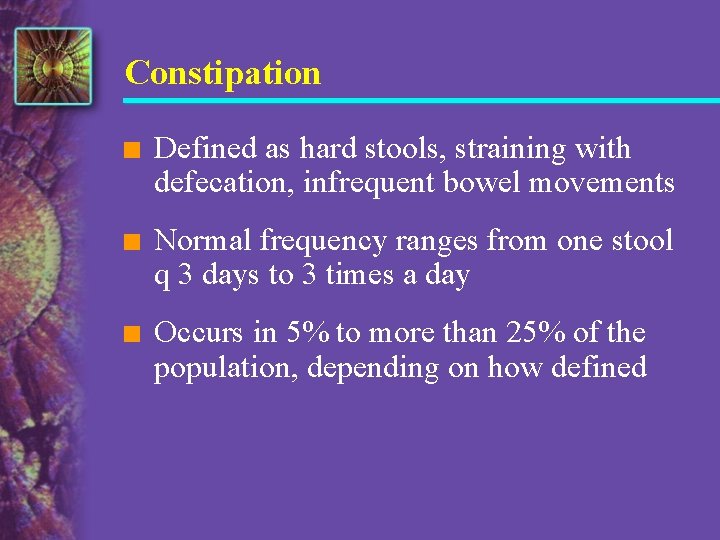 Constipation

■ Defined as hard stools, straining with defecation, infrequent bowel movements

■ Normal frequency ranges from one stool q 3 days to 3 times a day

■ Occurs in 5% to more than 25% of the population, depending on how defined